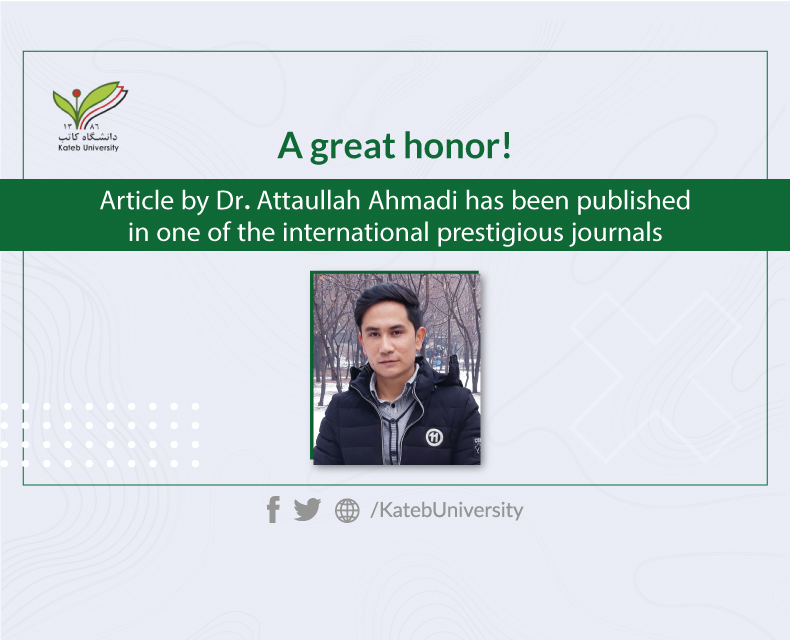 ۱۳۸۶
دانشگاه کاتب
Kateb University

A great honor!

Article by Dr. Attaullah Ahmadi has been published in one of the international prestigious journals

11

/KatebUniversity